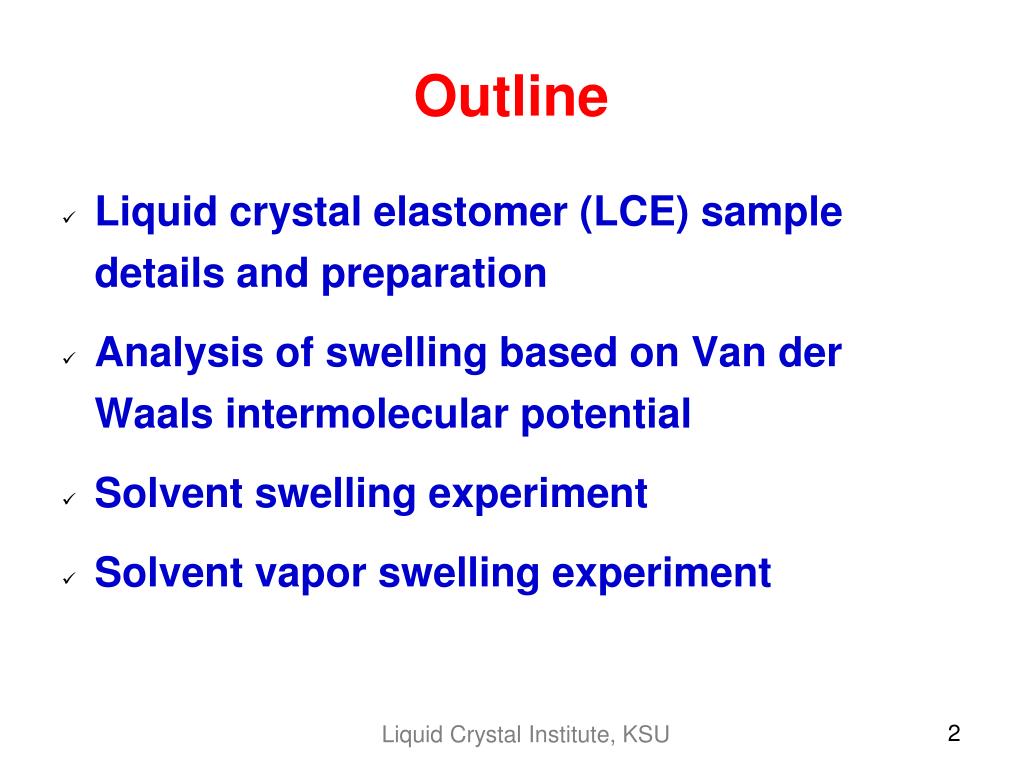 Outline

✓ Liquid crystal elastomer (LCE) sample details and preparation

✓ Analysis of swelling based on Van der Waals intermolecular potential

✓ Solvent swelling experiment

✓ Solvent vapor swelling experiment

Liquid Crystal Institute, KSU

2